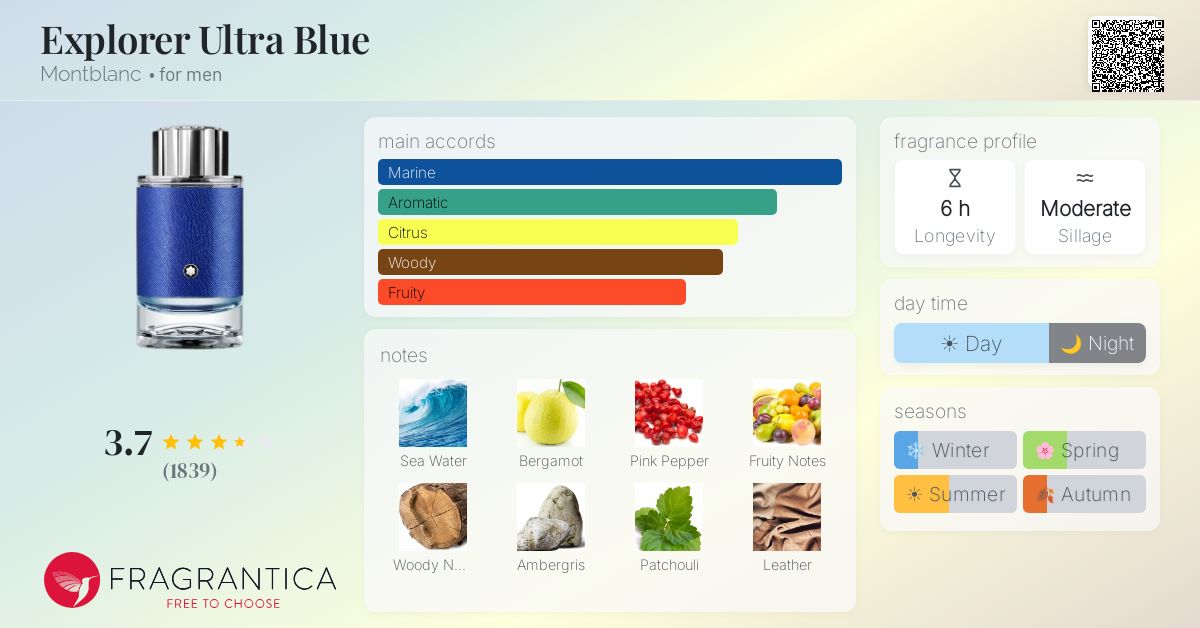 Explorer Ultra Blue
Montblanc • for men

3.7
(1839)

FRAGRANTICA
FREE TO CHOOSE

main accords
Marine
Aromatic
Citrus
Woody
Fruity

notes
Sea Water
Bergamot
Pink Pepper
Fruity Notes
Woody N...
Ambergris
Patchouli
Leather

fragrance profile
6 h
Longevity
Moderate
Sillage

day time
Day
Night

seasons
Winter
Spring
Summer
Autumn